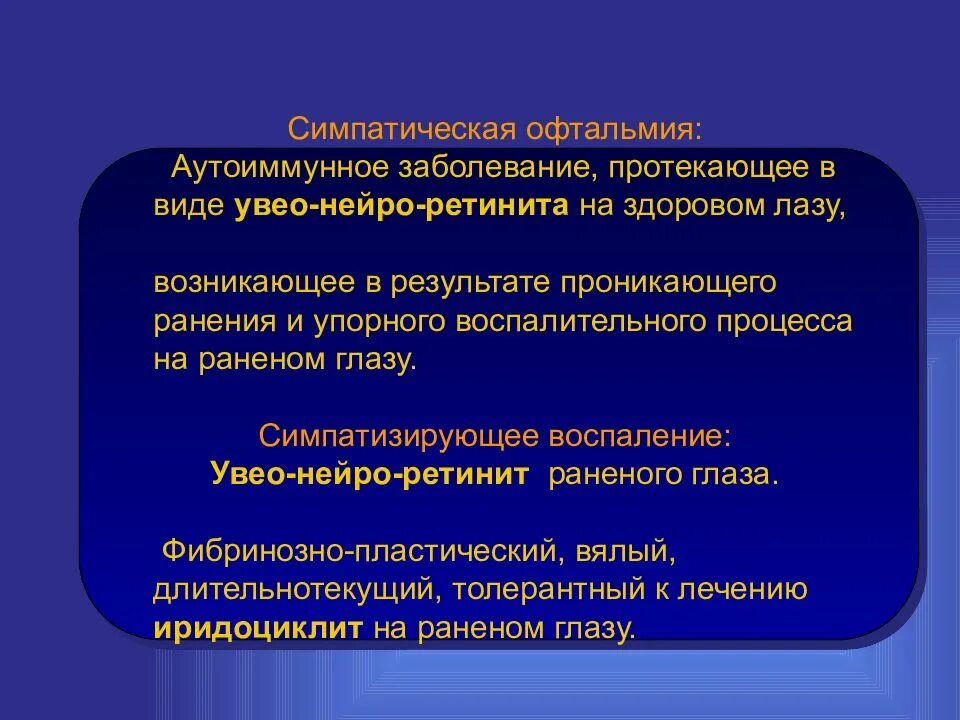 Симпатическая офтальмия:
Аутоиммунное заболевание, протекающее в виде увео-нейро-ретинита на здоровом лазу,

возникающее в результате проникающего ранения и упорного воспалительного процесса на раненом глазу.

Симпатизирующее воспаление:
Увео-нейро-ретинит раненого глаза.

Фибринозно-пластический, вялый, длительнотекущий, толерантный к лечению иридоциклит на раненом глазу.